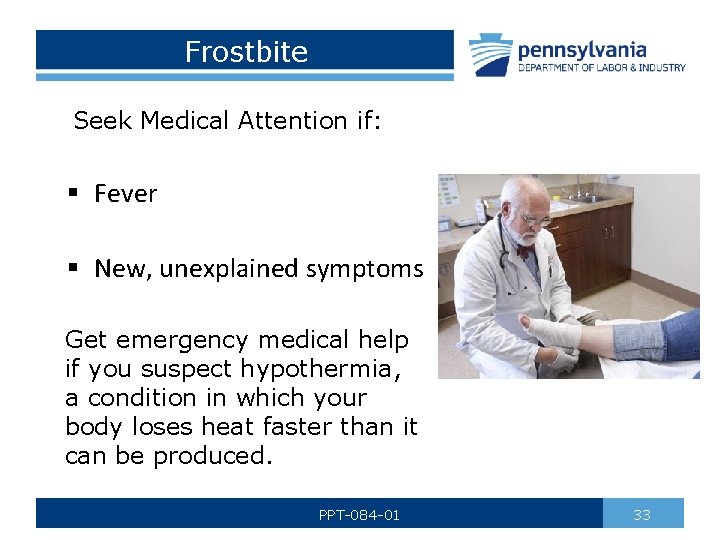 Frostbite

pennsylvania
DEPARTMENT OF LABOR & INDUSTRY

Seek Medical Attention if:

▪ Fever

▪ New, unexplained symptoms

Get emergency medical help if you suspect hypothermia, a condition in which your body loses heat faster than it can be produced.

PPT-084-01

33